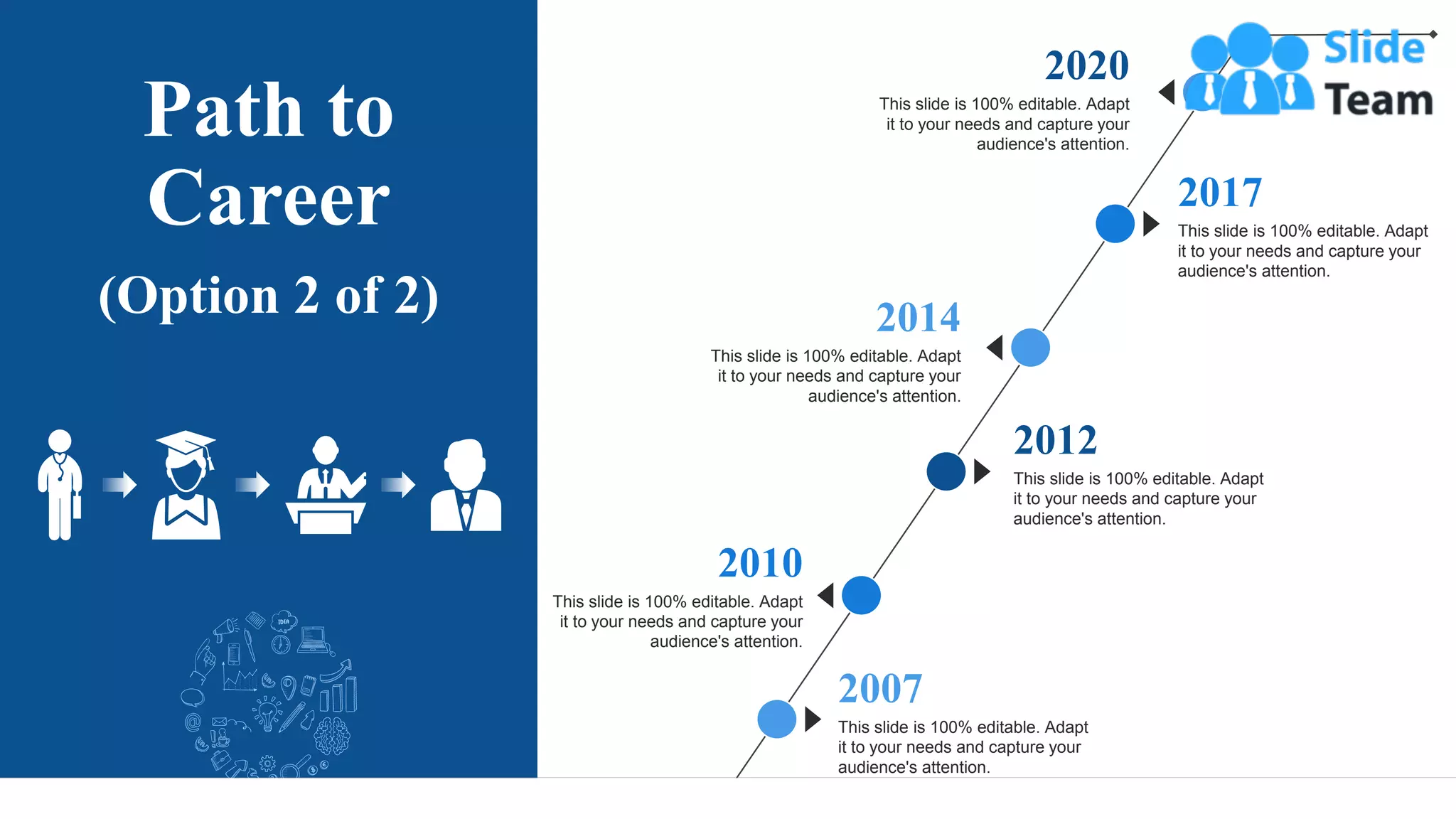 Path to Career

(Option 2 of 2)

IDEA

Slide Team

2020

This slide is 100% editable. Adapt it to your needs and capture your audience's attention.

2017

This slide is 100% editable. Adapt it to your needs and capture your audience's attention.

2014

This slide is 100% editable. Adapt it to your needs and capture your audience's attention.

2012

This slide is 100% editable. Adapt it to your needs and capture your audience's attention.

2010

This slide is 100% editable. Adapt it to your needs and capture your audience's attention.

2007

This slide is 100% editable. Adapt it to your needs and capture your audience's attention.